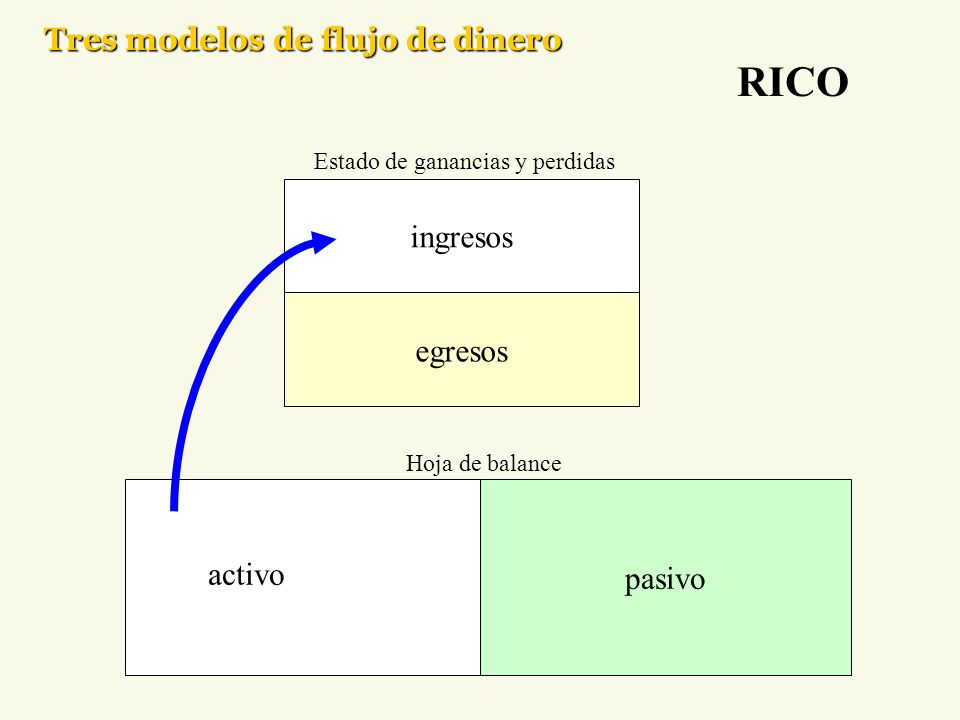 Tres modelos de flujo de dinero

RICO

Estado de ganancias y perdidas

ingresos

egresos

Hoja de balance

activo

pasivo